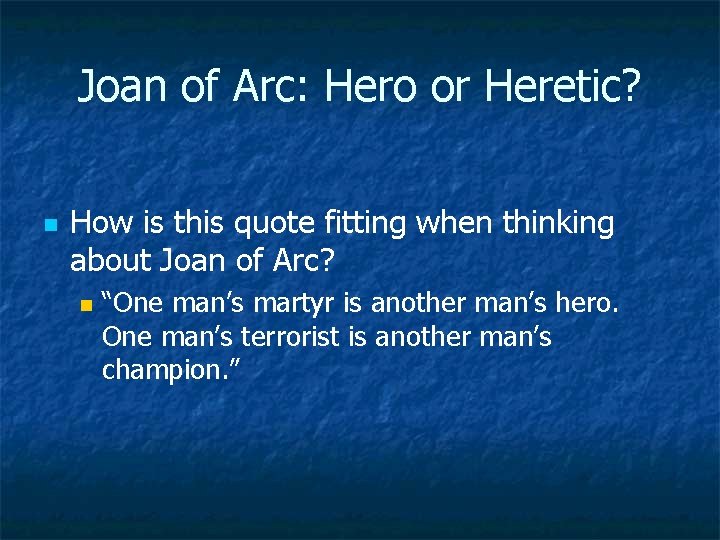 Joan of Arc: Hero or Heretic?

How is this quote fitting when thinking about Joan of Arc?

“One man’s martyr is another man’s hero. One man’s terrorist is another man’s champion.”